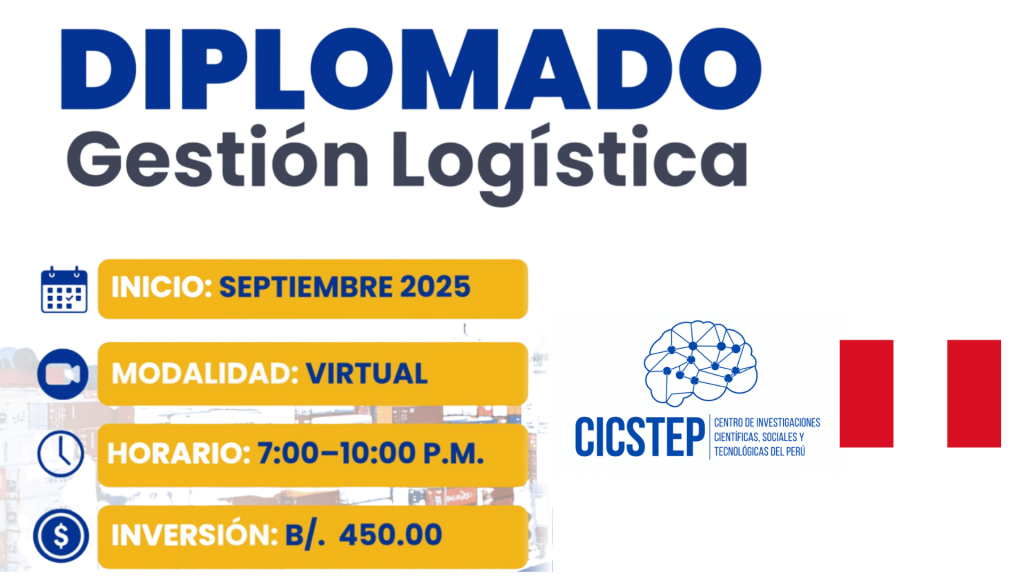 DIPLOMADO
Gestión Logística

INICIO: SEPTIEMBRE 2025

MODALIDAD: VIRTUAL

HORARIO: 7:00–10:00 P.M.

INVERSIÓN: B/. 450.00

CICSTEP CENTRO DE INVESTIGACIONES CIENTÍFICAS, SOCIALES Y TECNOLÓGICAS DEL PERÚ